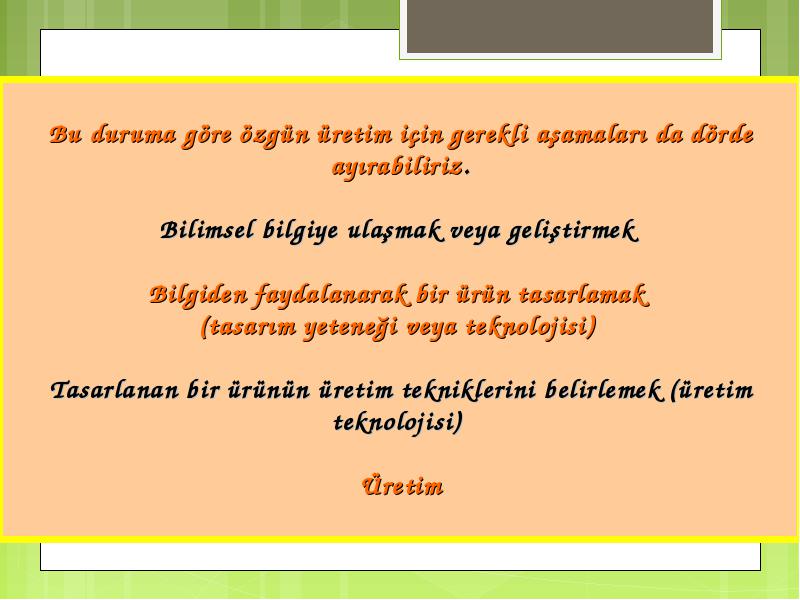 Bu duruma göre özgün üretim için gerekli aşamaları da dörde ayırabiliriz.

Bilimsel bilgiye ulaşmak veya geliştirmek

Bilgiden faydalanarak bir ürün tasarlamak
(tasarım yeteneği veya teknolojisi)

Tasarlanan bir ürünün üretim tekniklerini belirlemek (üretim teknolojisi)

Üretim